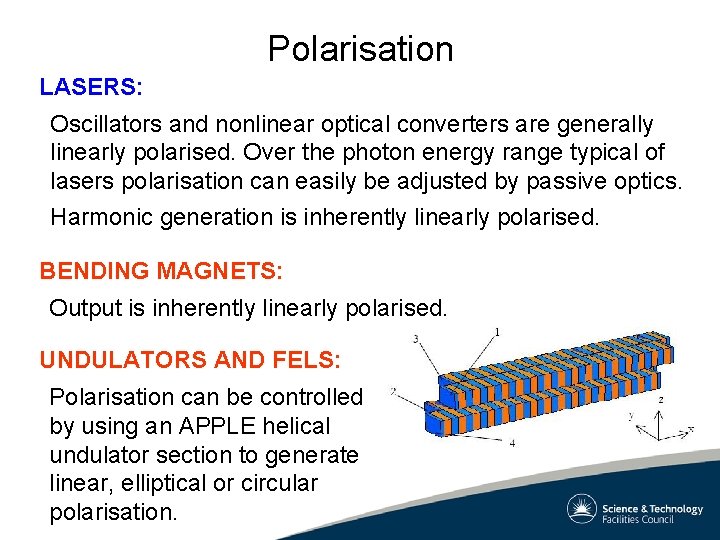 Polarisation

LASERS:

Oscillators and nonlinear optical converters are generally linearly polarised. Over the photon energy range typical of lasers polarisation can easily be adjusted by passive optics.

Harmonic generation is inherently linearly polarised.

BENDING MAGNETS:

Output is inherently linearly polarised.

UNDULATORS AND FELS:

Polarisation can be controlled by using an APPLE helical undulator section to generate linear, elliptical or circular polarisation.

3
1
2
4
z
y
x

Science & Technology Facilities Council